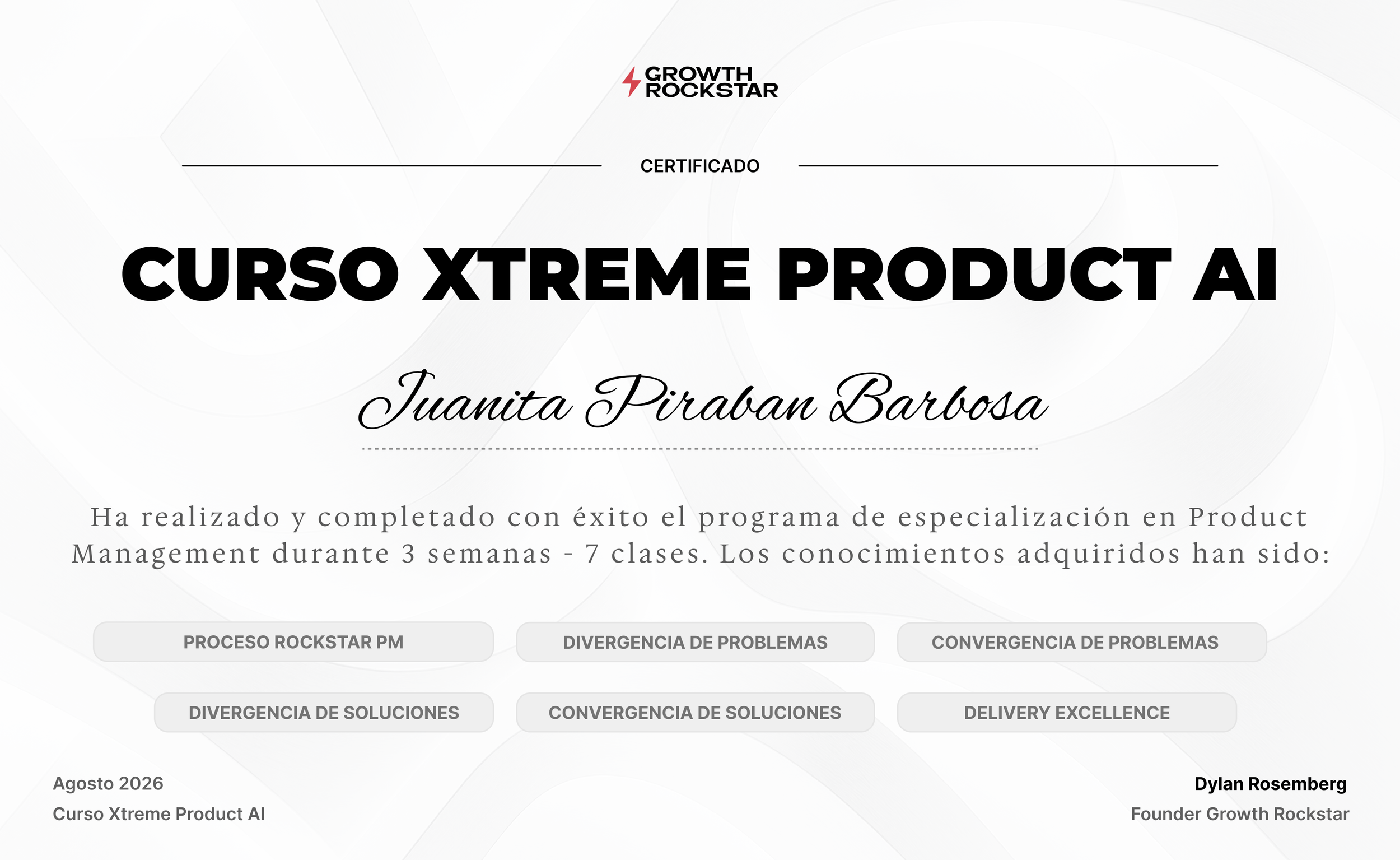 GROWTH ROCKSTAR

CERTIFICADO

CURSO XTREME PRODUCT AI

Juanita Piraban Barbosa

Ha realizado y completado con éxito el programa de especialización en Product Management durante 3 semanas - 7 clases. Los conocimientos adquiridos han sido:

PROCESO ROCKSTAR PM

DIVERGENCIA DE PROBLEMAS

CONVERGENCIA DE PROBLEMAS

DIVERGENCIA DE SOLUCIONES

CONVERGENCIA DE SOLUCIONES

DELIVERY EXCELLENCE

Agosto 2026
Curso Xtreme Product AI

Dylan Rosemberg
Founder Growth Rockstar